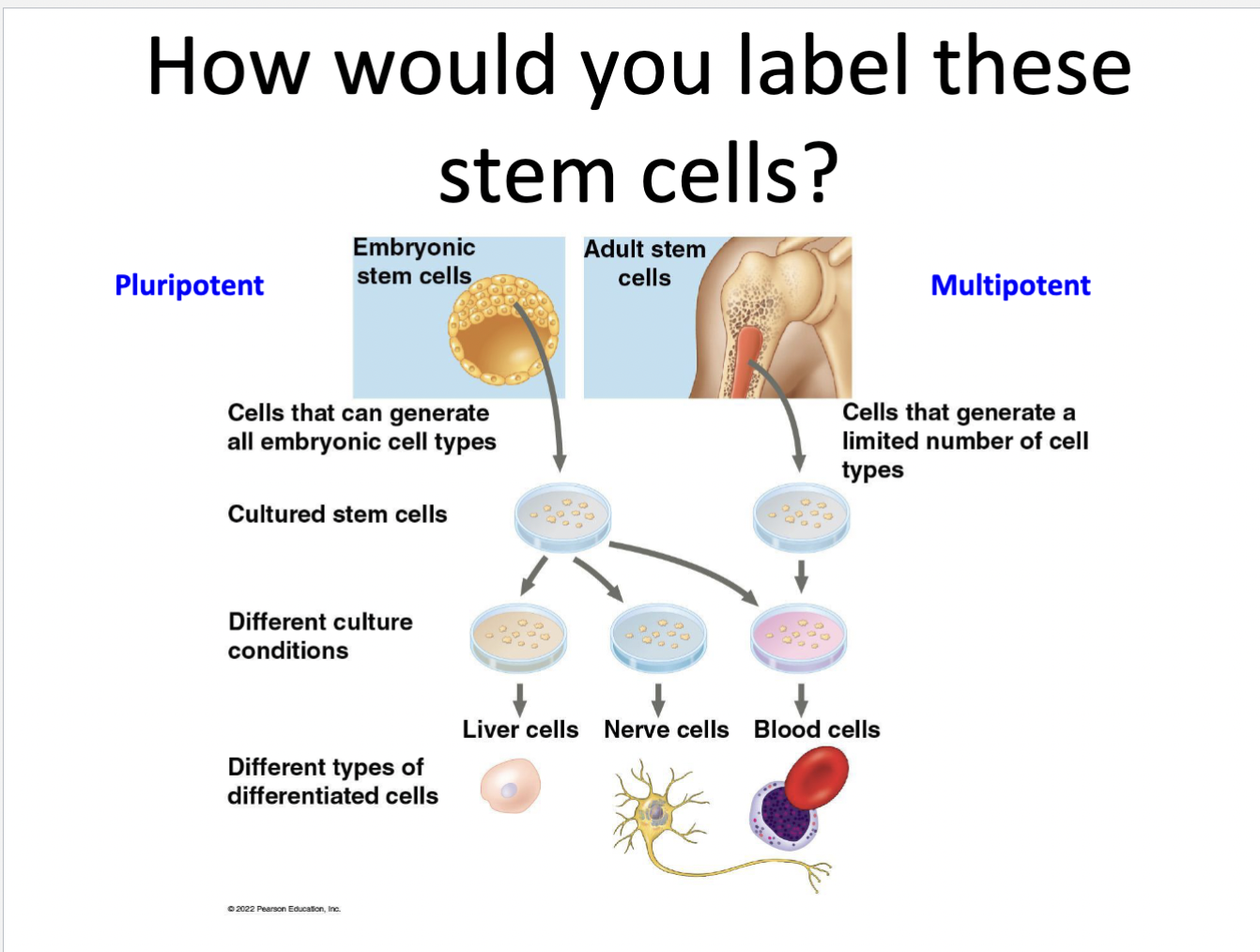 How would you label these stem cells?

Pluripotent

Embryonic stem cells

Adult stem cells

Multipotent

Cells that can generate all embryonic cell types

Cells that generate a limited number of cell types

Cultured stem cells

Different culture conditions

Liver cells

Nerve cells

Blood cells

Different types of differentiated cells

© 2022 Pearson Education, Inc.